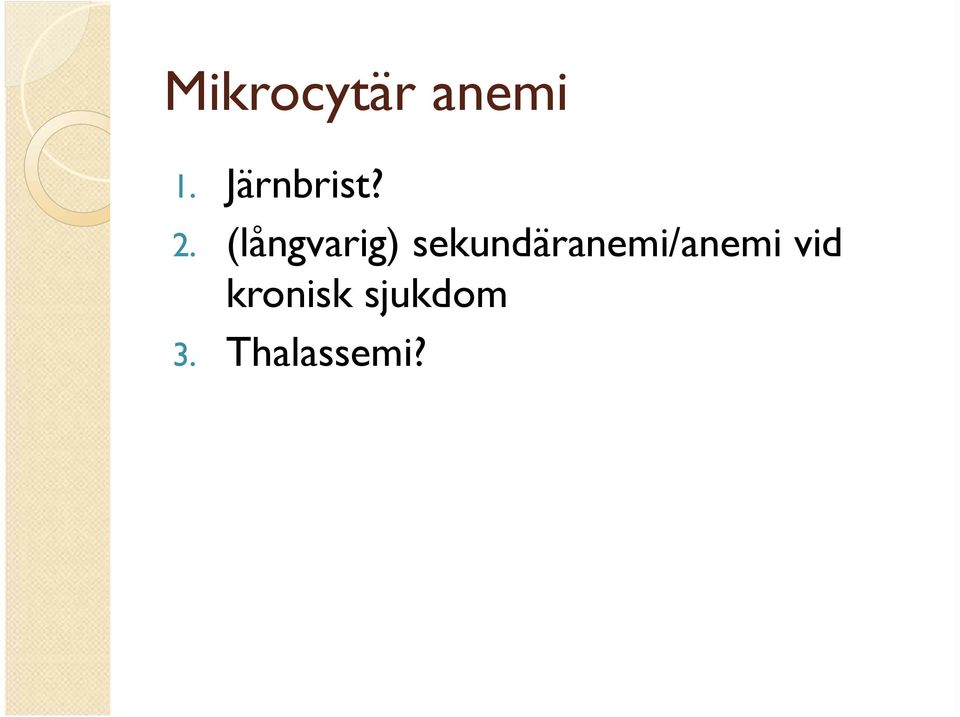 Mikrocytär anemi

1. Järnbrist?
2. (långvarig) sekundäranemi/anemi vid kronisk sjukdom
3. Thalassemi?